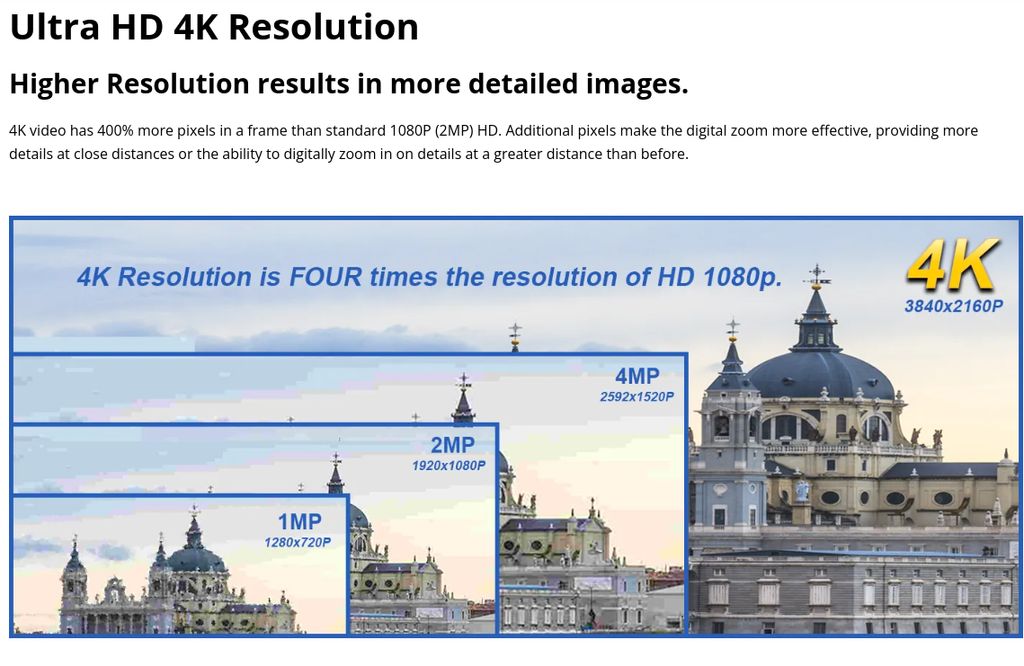 Ultra HD 4K Resolution

Higher Resolution results in more detailed images.

4K video has 400% more pixels in a frame than standard 1080P (2MP) HD. Additional pixels make the digital zoom more effective, providing more details at close distances or the ability to digitally zoom in on details at a greater distance than before.

4K Resolution is FOUR times the resolution of HD 1080p.

4K
3840x2160P

4MP
2592x1520P

2MP
1920x1080P

1MP
1280x720P